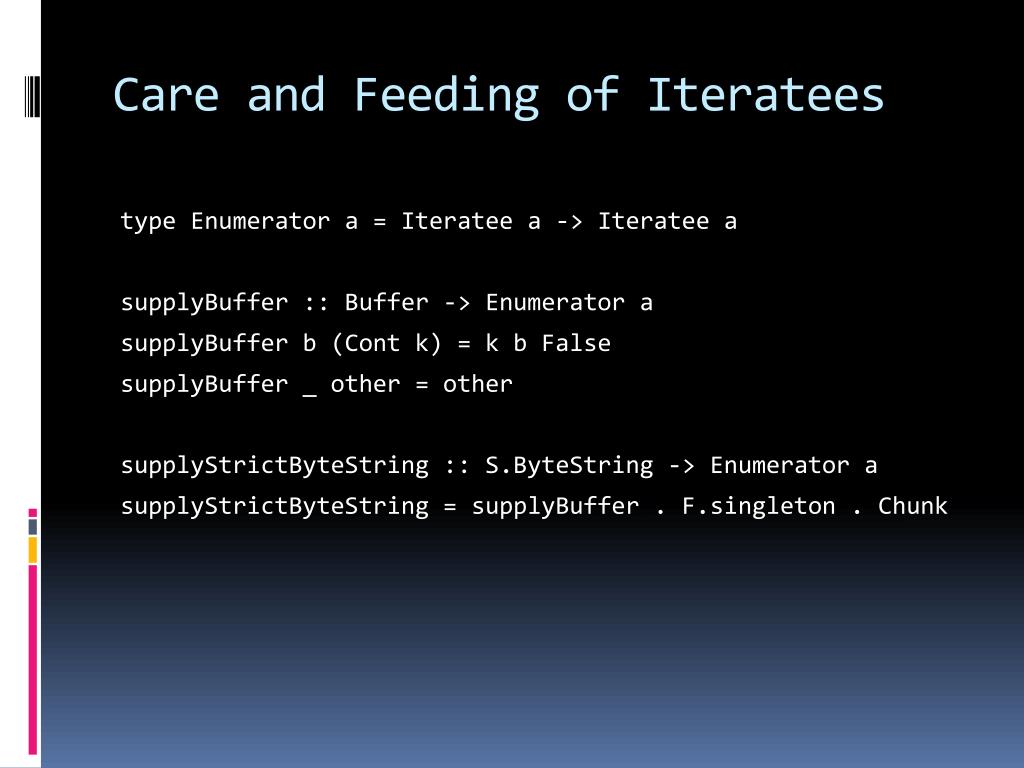 Care and Feeding of Iteratees

type Enumerator a = Iteratee a -> Iteratee a

supplyBuffer :: Buffer -> Enumerator a
supplyBuffer b (Cont k) = k b False
supplyBuffer _ other = other

supplyStrictByteString :: S.ByteString -> Enumerator a
supplyStrictByteString = supplyBuffer . F.singleton . Chunk